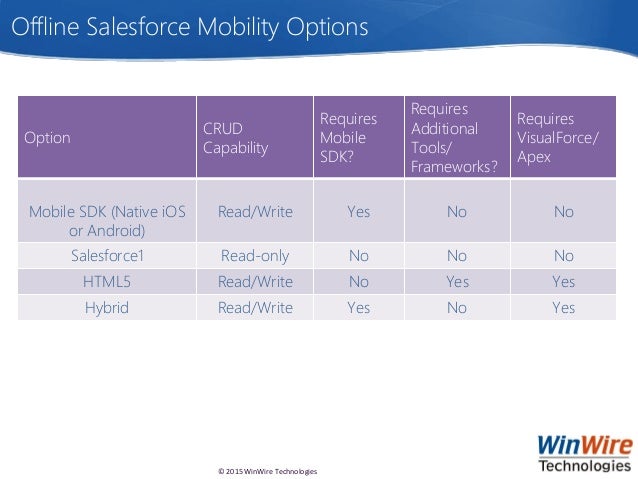 Offline Salesforce Mobility Options

| Option | CRUD Capability | Requires Mobile SDK? | Requires Additional Tools/ Frameworks? | Requires VisualForce/ Apex |
|---|---|---|---|---|
| Mobile SDK (Native iOS or Android) | Read/Write | Yes | No | No |
| Salesforce1 | Read-only | No | No | No |
| HTML5 | Read/Write | No | Yes | Yes |
| Hybrid | Read/Write | Yes | No | Yes |

© 2015 WinWire Technologies

WinWire Technologies